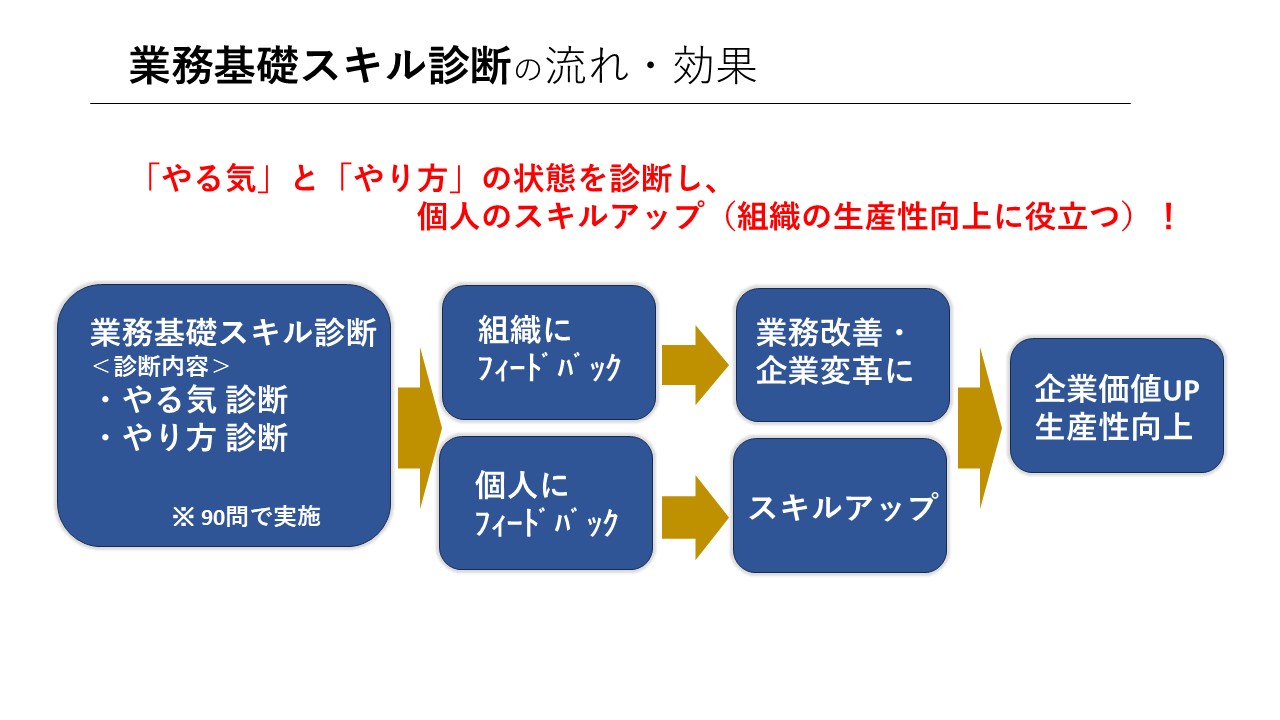 業務基礎スキル診断の流れ・効果

「やる気」と「やり方」の状態を診断し、
個人のスキルアップ（組織の生産性向上に役立つ）！

業務基礎スキル診断
＜診断内容＞
・やる気 診断
・やり方 診断
※ 90問で実施

組織に
ﾌｨｰﾄﾞﾊﾞｯｸ

個人に
ﾌｨｰﾄﾞﾊﾞｯｸ

業務改善・
企業変革に

スキルアップ

企業価値UP
生産性向上